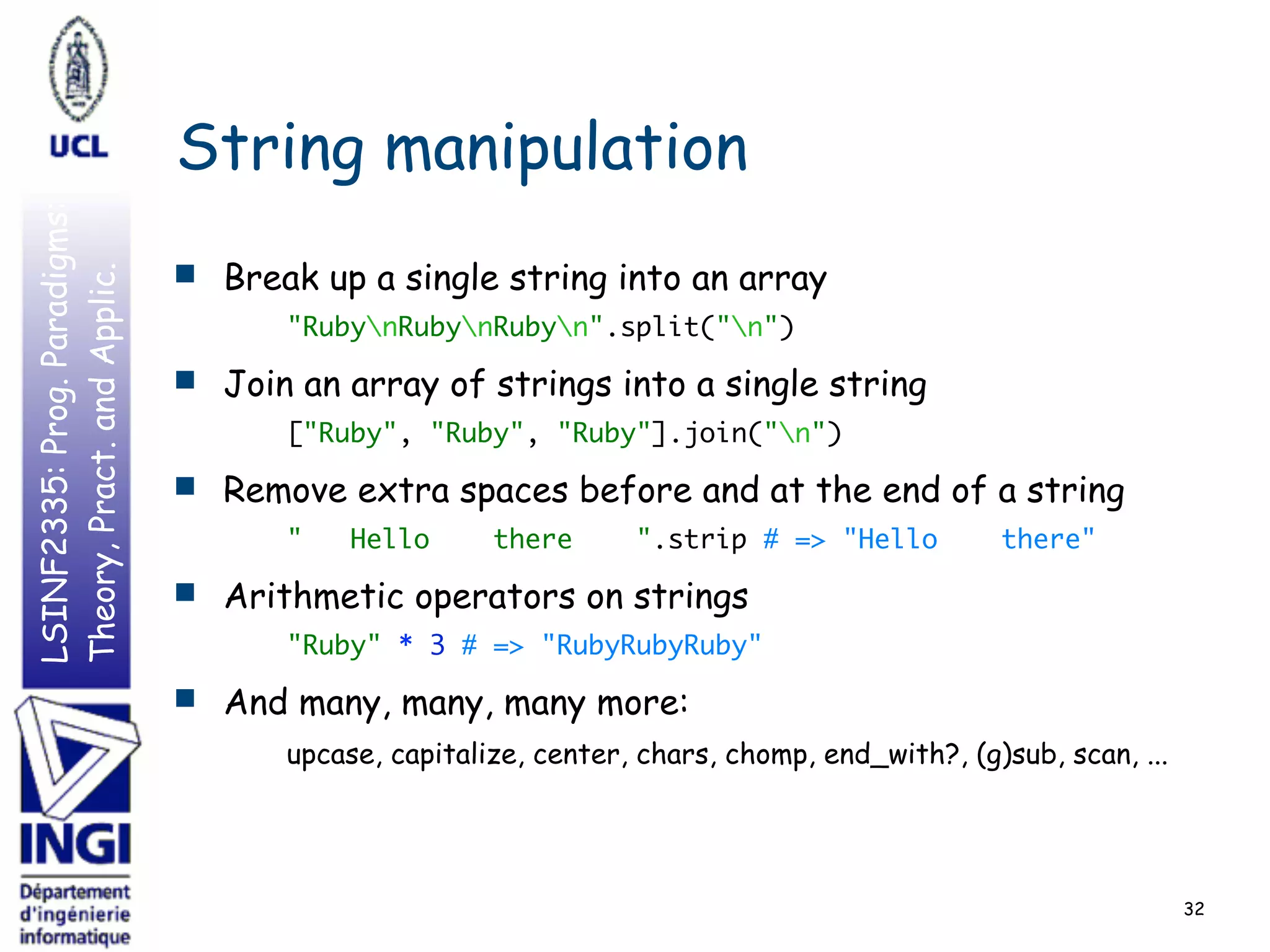 UCL

LSINF2335: Prog. Paradigms: Theory, Pract. and Applic.

INGI
Département d'ingénierie informatique

String manipulation

■ Break up a single string into an array

"Ruby\nRuby\nRuby\n".split("\n")

■ Join an array of strings into a single string

["Ruby", "Ruby", "Ruby"].join("\n")

■ Remove extra spaces before and at the end of a string

"   Hello    there    ".strip # => "Hello    there"

■ Arithmetic operators on strings

"Ruby" * 3 # => "RubyRubyRuby"

■ And many, many, many more:

upcase, capitalize, center, chars, chomp, end_with?, (g)sub, scan, ...

32